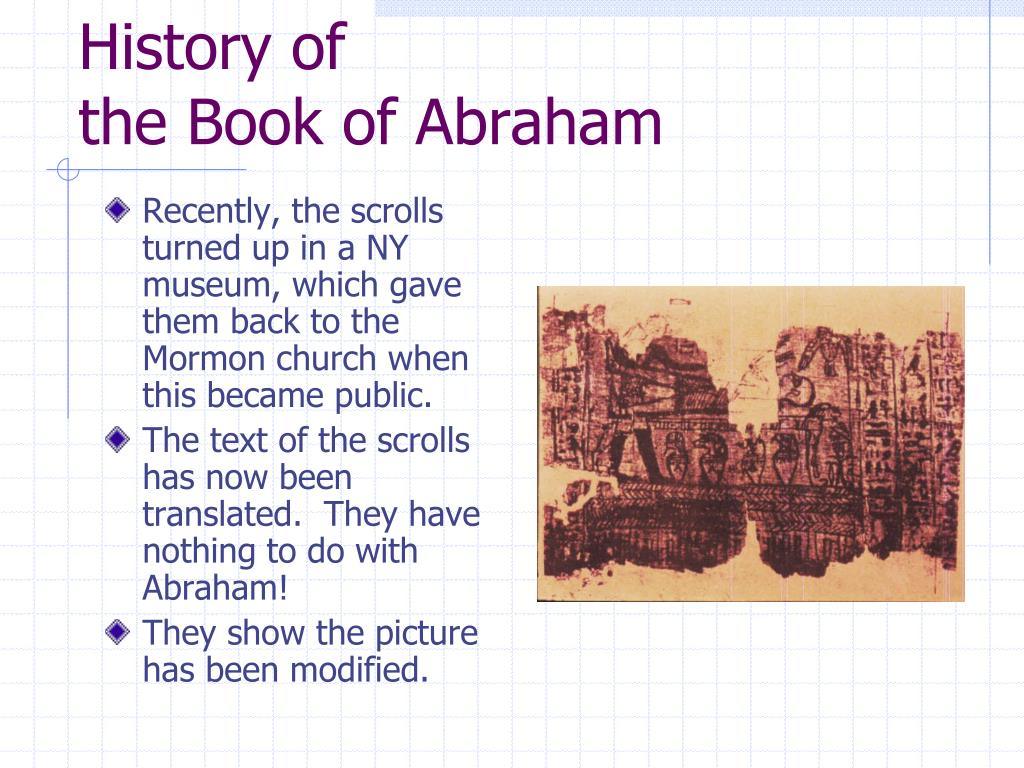 History of
the Book of Abraham

Recently, the scrolls turned up in a NY museum, which gave them back to the Mormon church when this became public.

The text of the scrolls has now been translated. They have nothing to do with Abraham!

They show the picture has been modified.